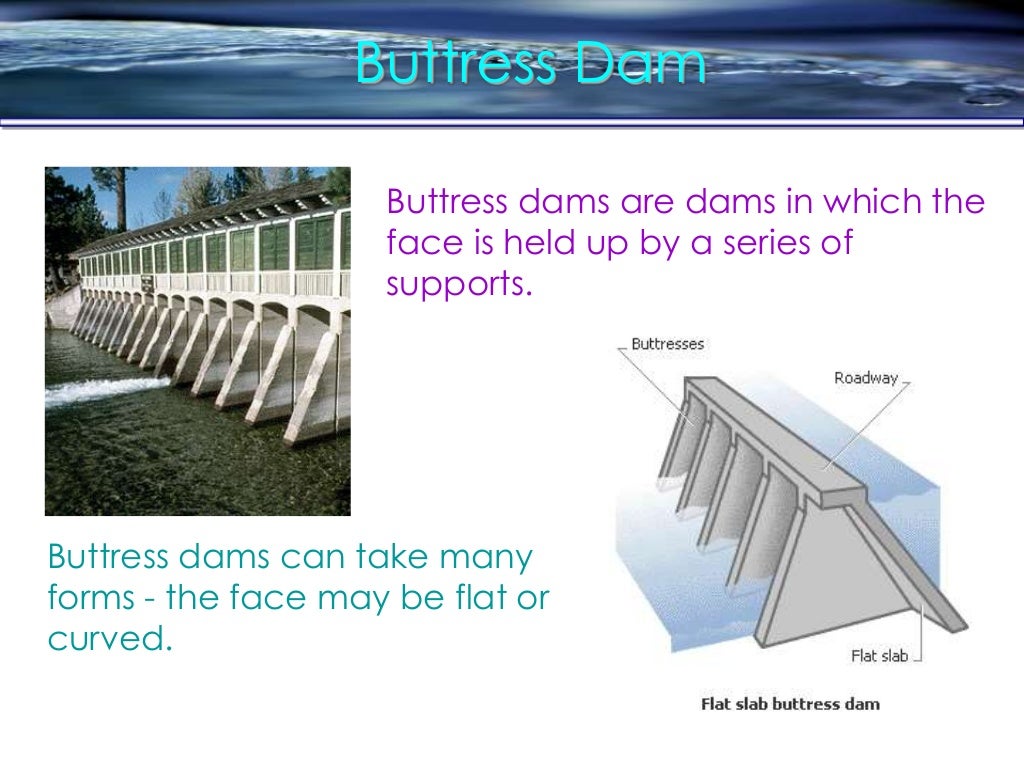 Buttress Dam

Buttress dams are dams in which the face is held up by a series of supports.

Buttresses

Roadway

Flat slab

Flat slab buttress dam

Buttress dams can take many forms - the face may be flat or curved.